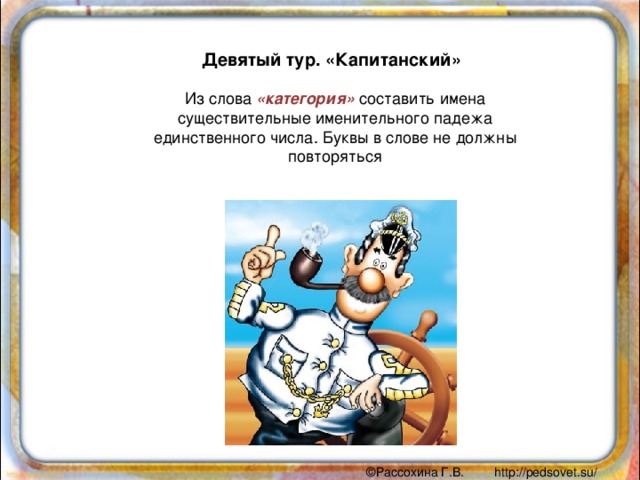 Девятый тур. «Капитанский»

Из слова «категория» составить имена существительные именительного падежа единственного числа. Буквы в слове не должны повторяться

©Рассохина Г.В. http://pedsovet.su/